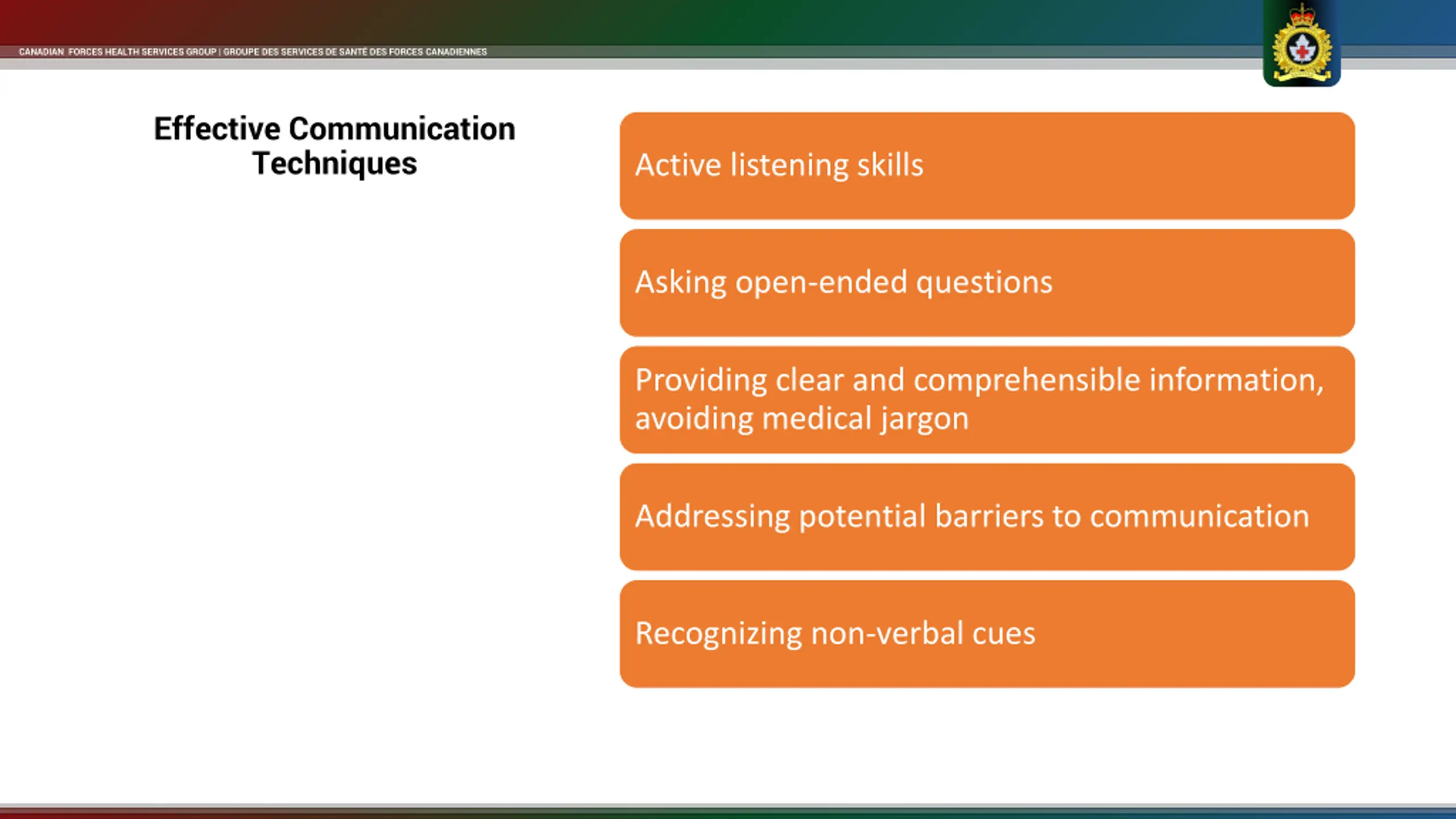 CANADIAN FORCES HEALTH SERVICES GROUP | GROUPE DES SERVICES DE SANTÉ DES FORCES CANADIENNES

Effective Communication Techniques

Active listening skills

Asking open-ended questions

Providing clear and comprehensible information, avoiding medical jargon

Addressing potential barriers to communication

Recognizing non-verbal cues